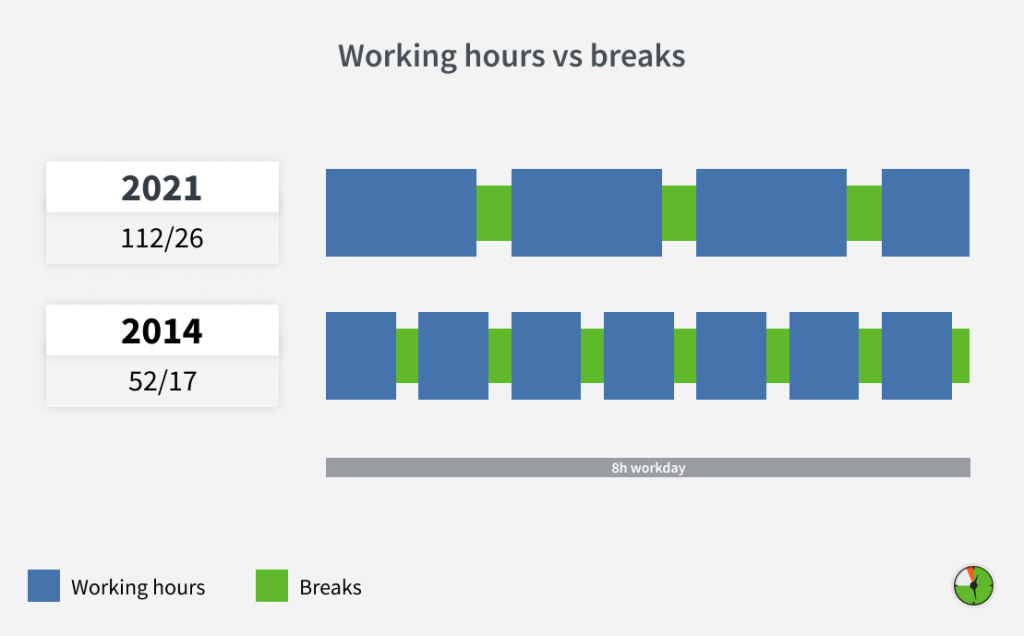 Working hours vs breaks

2021
112/26

2014
52/17

8h workday

Working hours
Breaks